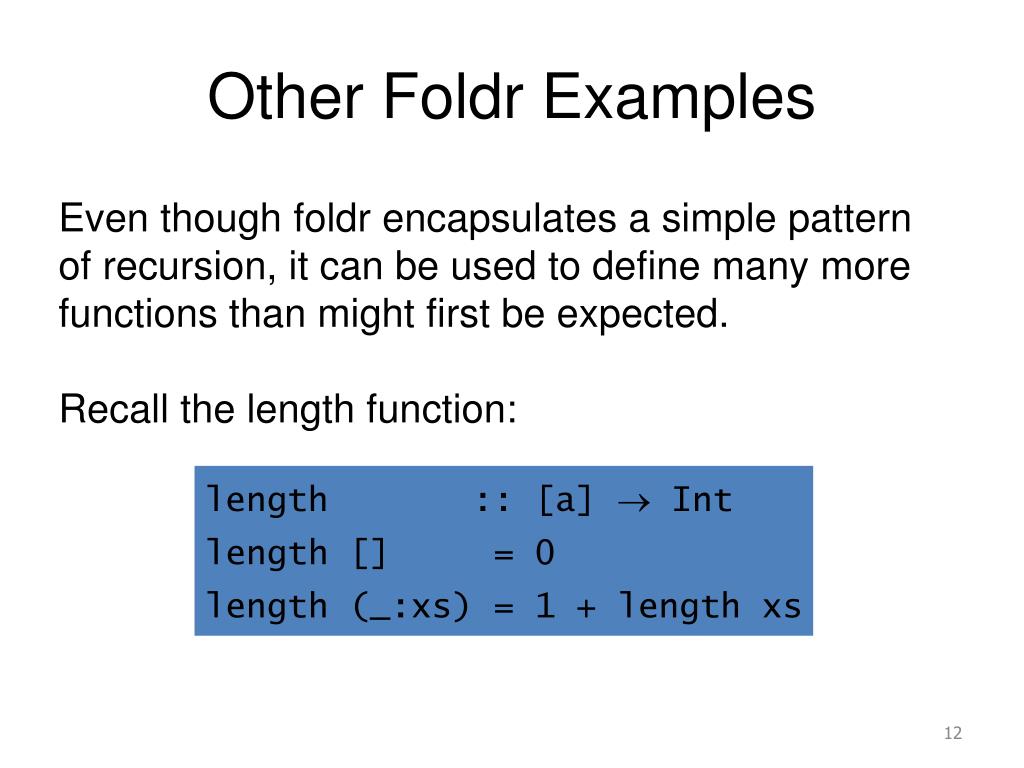 Other Foldr Examples

Even though foldr encapsulates a simple pattern of recursion, it can be used to define many more functions than might first be expected.

Recall the length function:

length        :: [a] → Int
length []      = 0
length (_:xs) = 1 + length xs

12